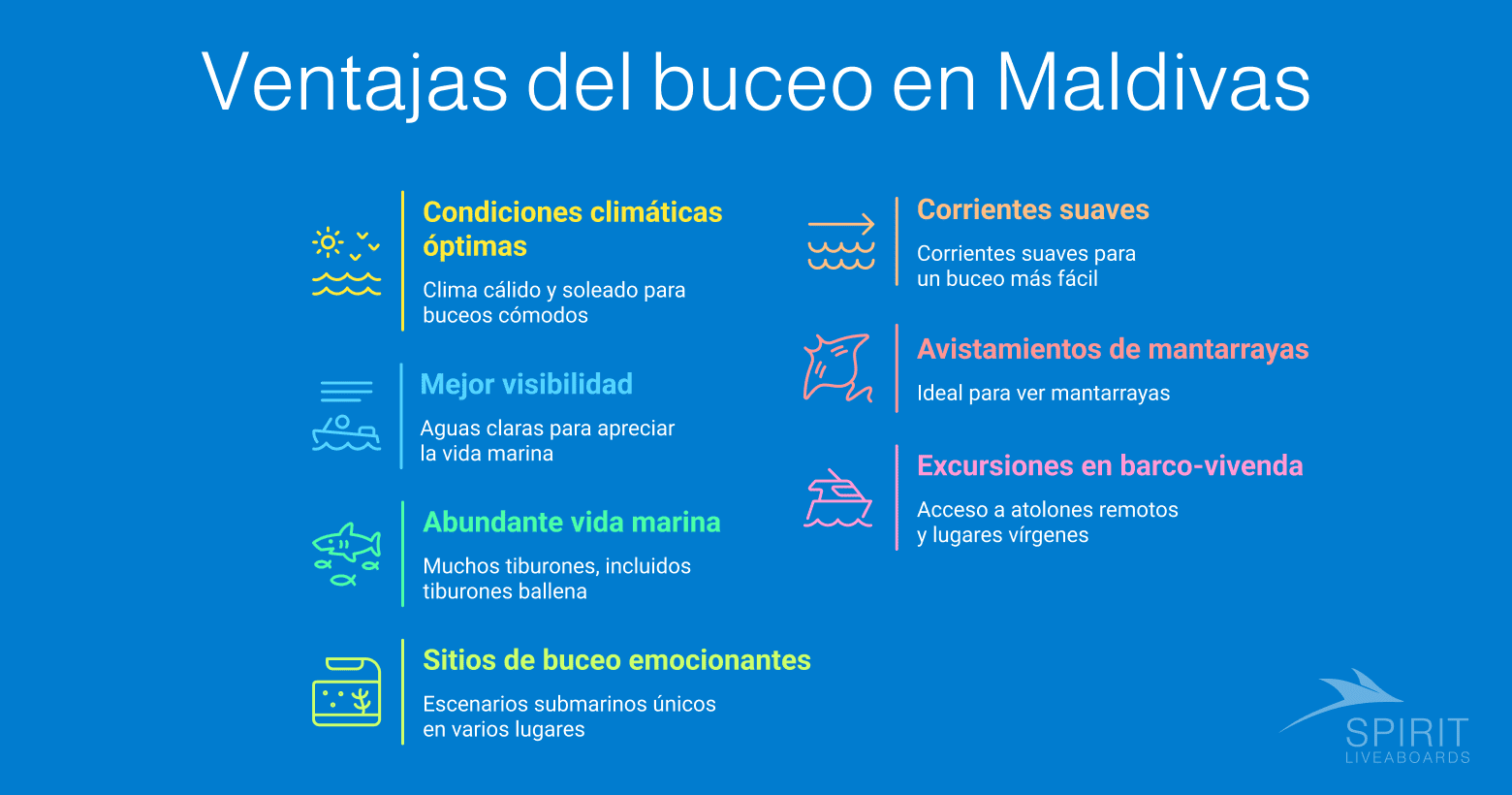 Ventajas del buceo en Maldivas

Condiciones climáticas óptimas

Clima cálido y soleado para buceos cómodos

Mejor visibilidad

Aguas claras para apreciar la vida marina

Abundante vida marina

Muchos tiburones, incluidos tiburones ballena

Sitios de buceo emocionantes

Escenarios submarinos únicos en varios lugares

Corrientes suaves

Corrientes suaves para un buceo más fácil

Avistamientos de mantarrayas

Ideal para ver mantarrayas

Excursiones en barco-vivenda

Acceso a atolones remotos y lugares vírgenes

SPIRIT
LIVEABOARDS